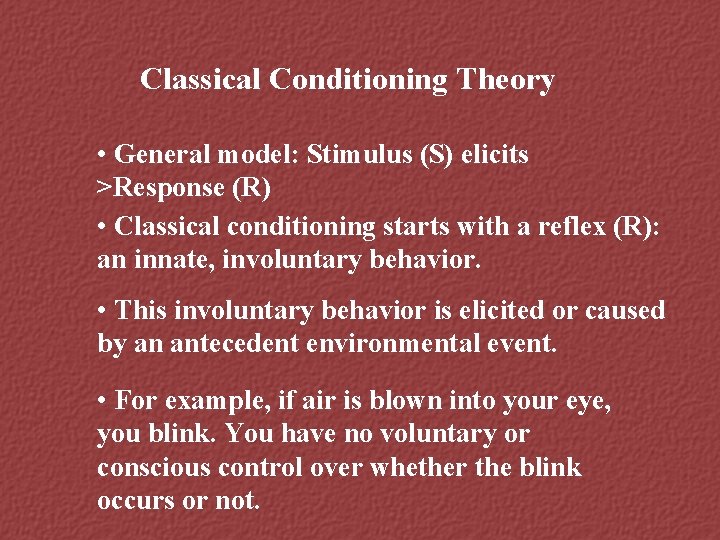 Classical Conditioning Theory

• General model: Stimulus (S) elicits >Response (R)

• Classical conditioning starts with a reflex (R): an innate, involuntary behavior.

• This involuntary behavior is elicited or caused by an antecedent environmental event.

• For example, if air is blown into your eye, you blink. You have no voluntary or conscious control over whether the blink occurs or not.